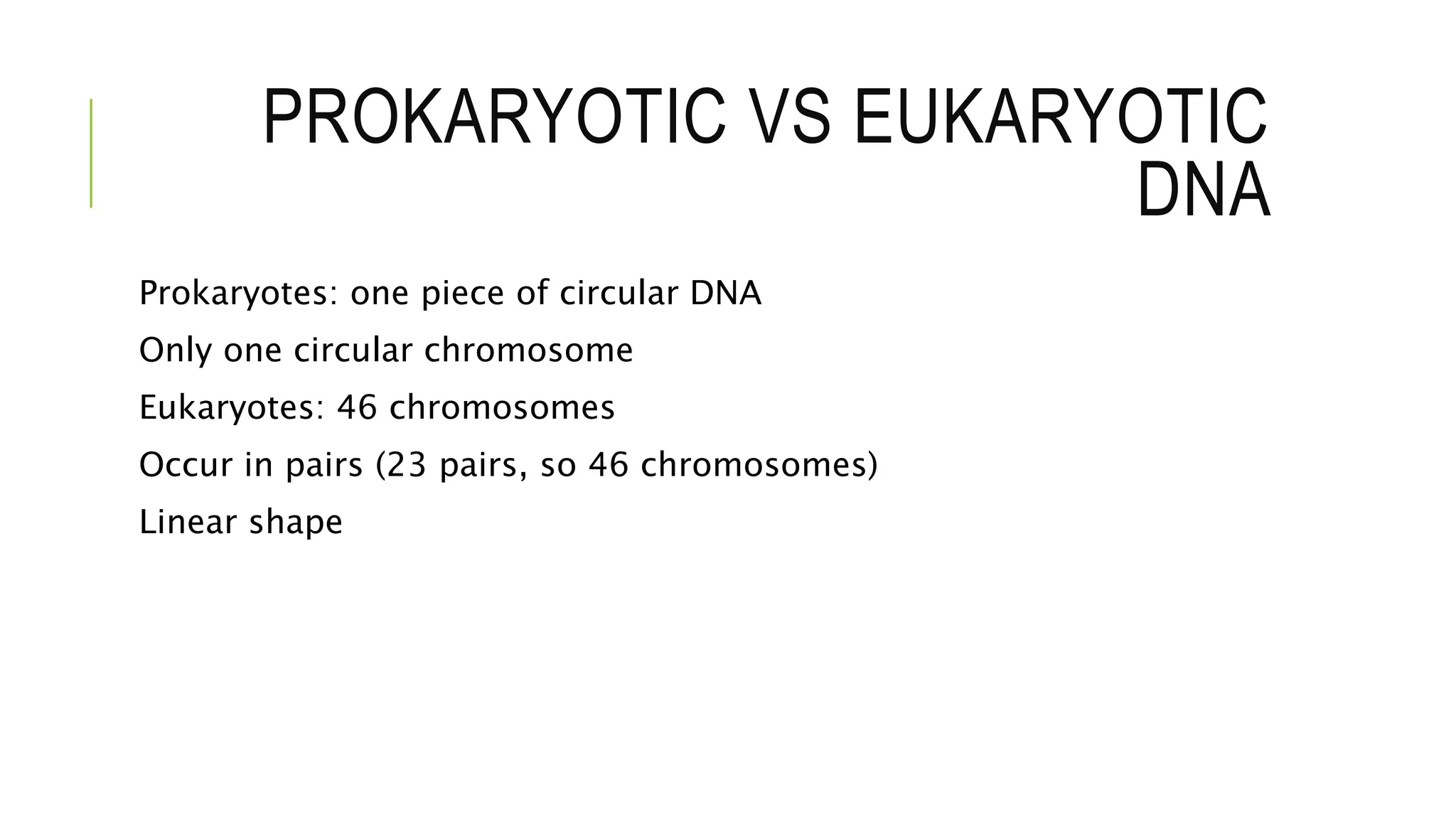 PROKARYOTIC VS EUKARYOTIC DNA

Prokaryotes: one piece of circular DNA

Only one circular chromosome

Eukaryotes: 46 chromosomes

Occur in pairs (23 pairs, so 46 chromosomes)

Linear shape